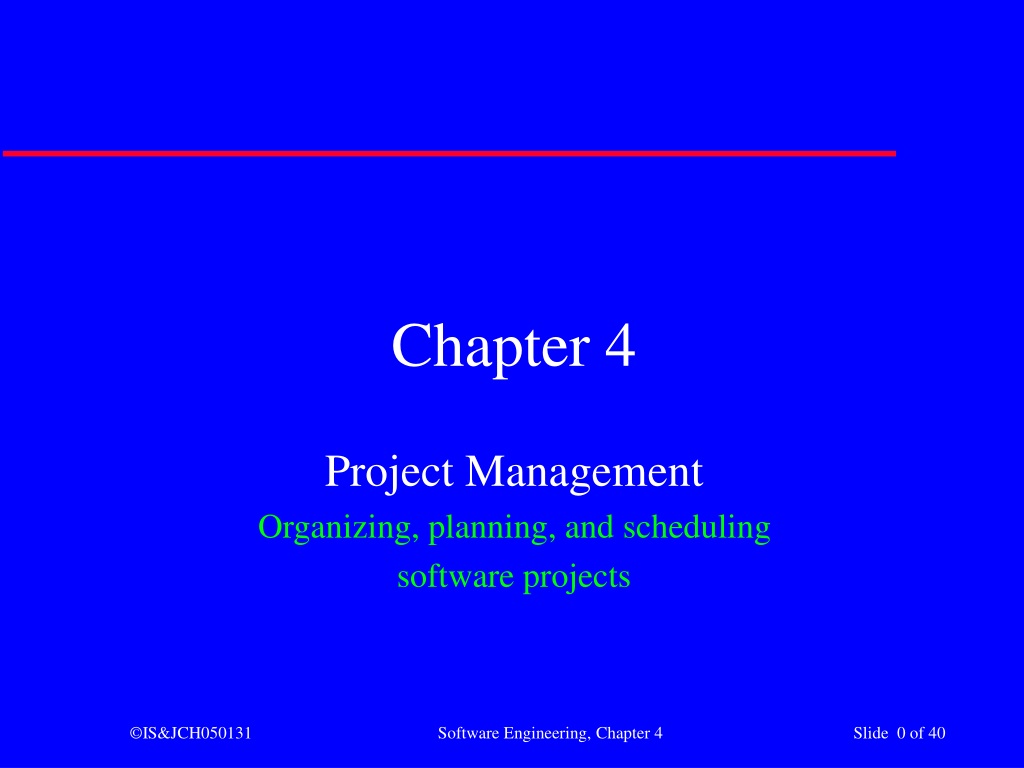 Chapter 4

Project Management

Organizing, planning, and scheduling software projects

©IS&JCH050131

Software Engineering, Chapter 4

Slide 0 of 40